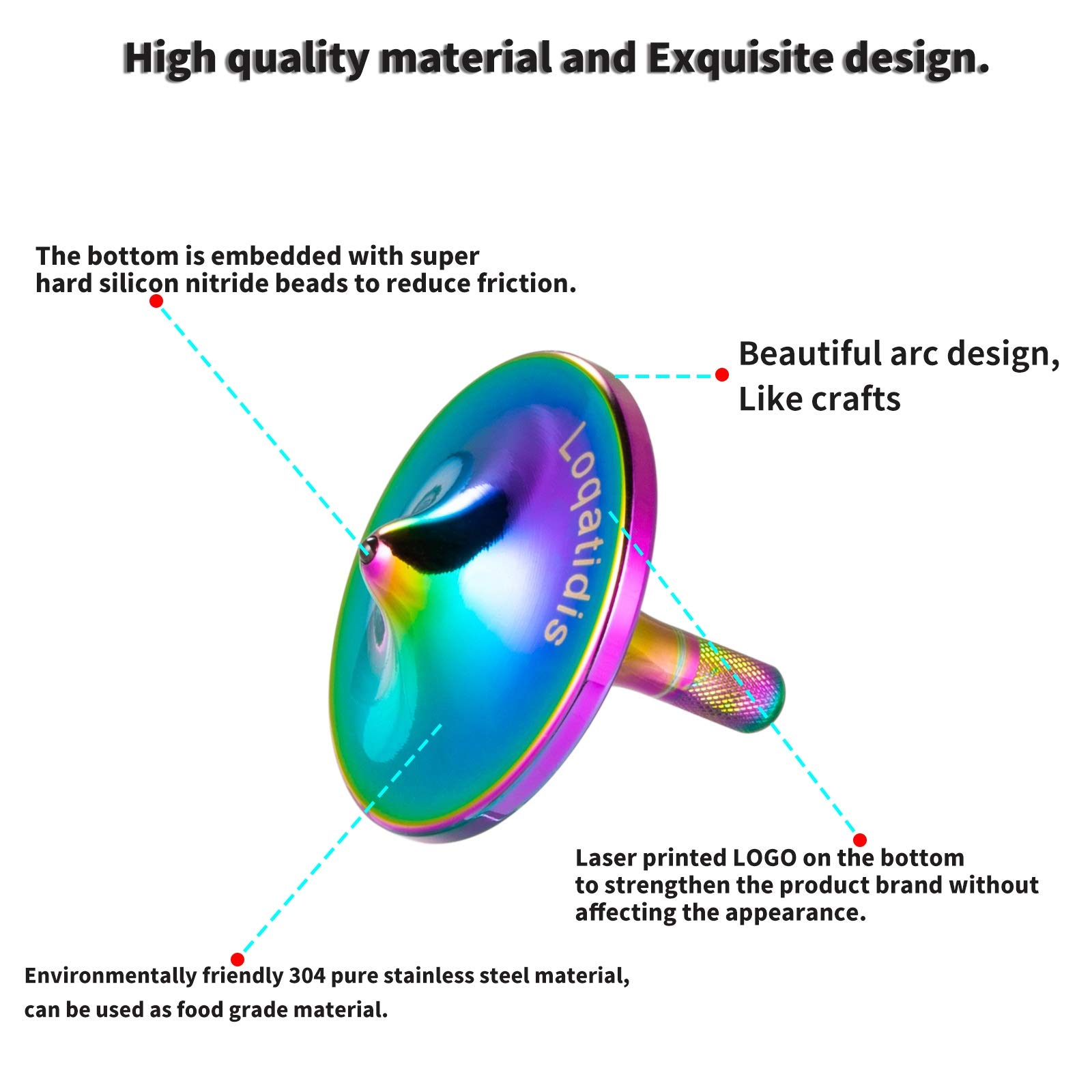 High quality material and Exquisite design.

The bottom is embedded with super hard silicon nitride beads to reduce friction.

Beautiful arc design, Like crafts

Loqatidis

Laser printed LOGO on the bottom to strengthen the product brand without affecting the appearance.

Environmentally friendly 304 pure stainless steel material, can be used as food grade material.